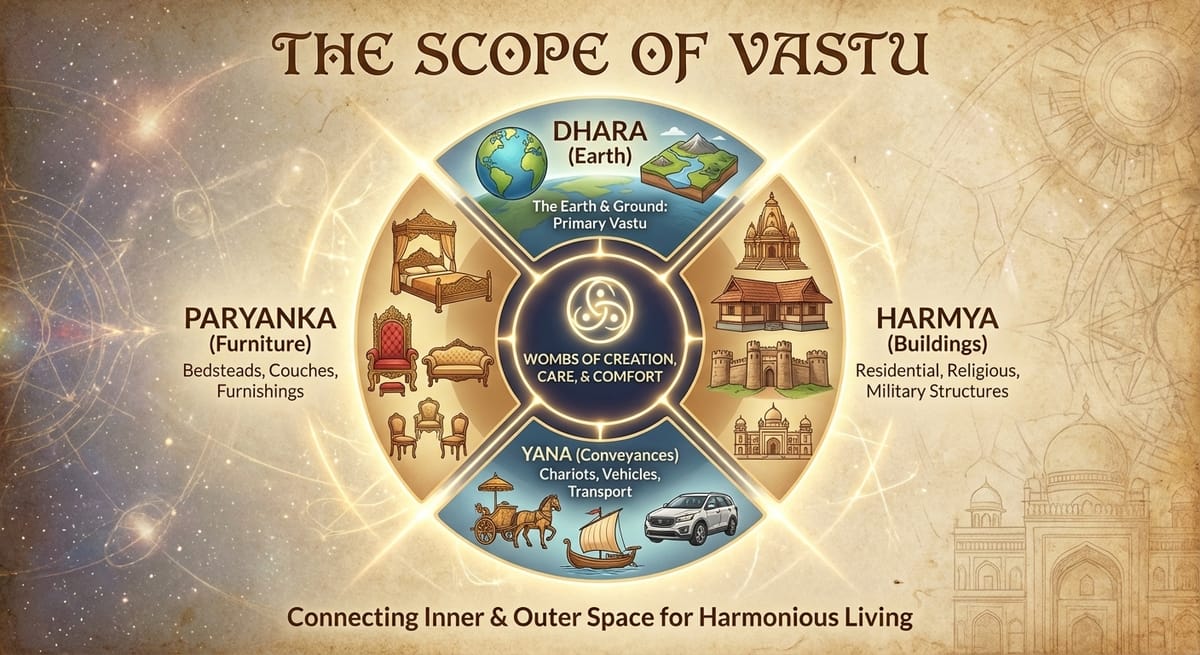 THE SCOPE OF VASTU

DHARA
(Earth)

The Earth & Ground:
Primary Vastu

PARYANKA
(Furniture)

Bedsteads, Couches,
Furnishings

WOMBS OF CREATION,
CARE, & COMFORT

HARMYA
(Buildings)

Residential, Religious,
Military Structures

YANA (Conveyances)
Chariots, Vehicles,
Transport

Connecting Inner & Outer Space for Harmonious Living